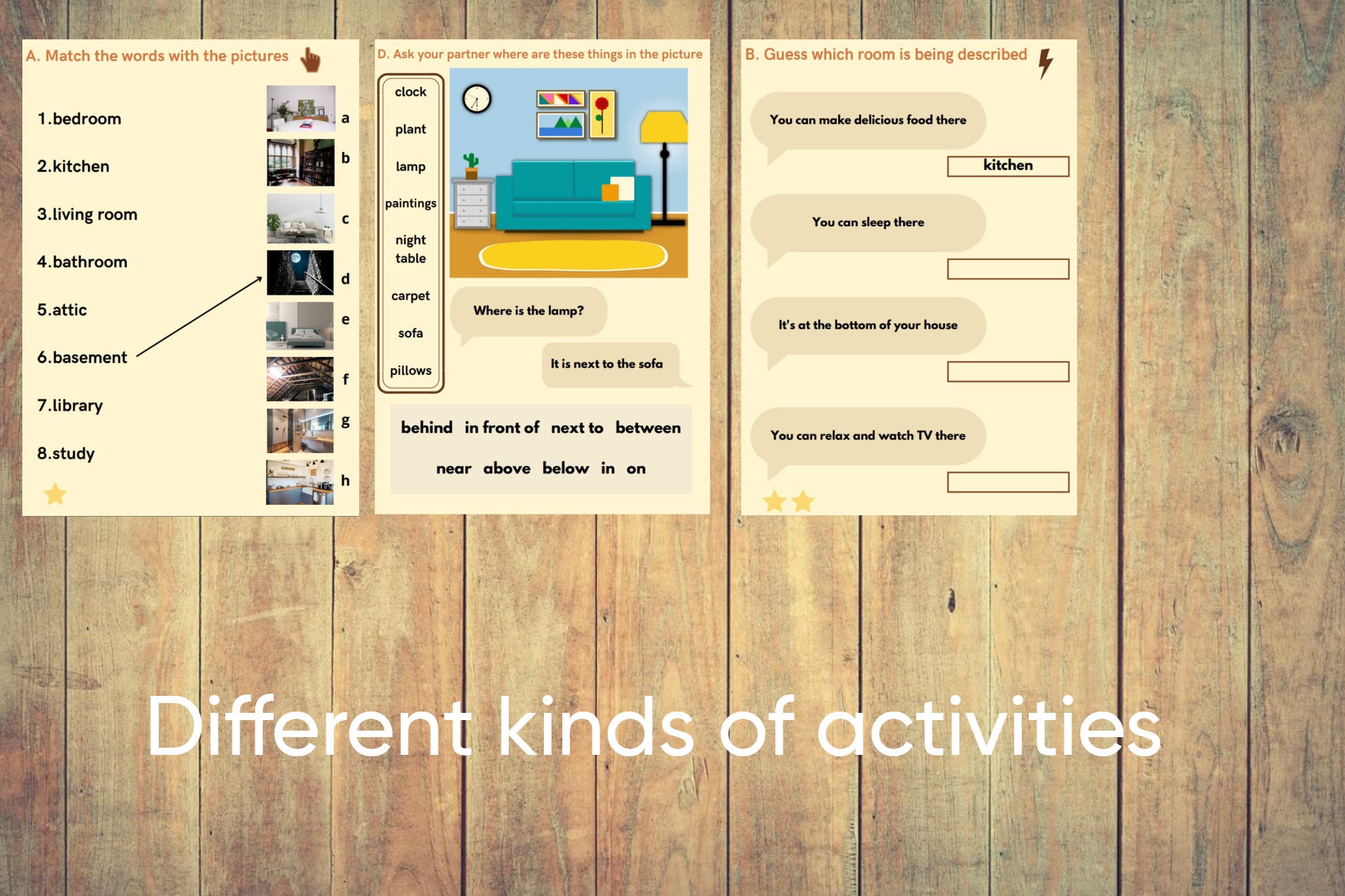 A. Match the words with the pictures

1.bedroom
2.kitchen
3.living room
4.bathroom
5.attic
6.basement
7.library
8.study

a
b
c
d
e
f
g
h

D. Ask your partner where are these things in the picture

clock
plant
lamp
paintings
night table
carpet
sofa
pillows

Where is the lamp?

It is next to the sofa

behind in front of next to between
near above below in on

B. Guess which room is being described

You can make delicious food there
kitchen

You can sleep there

It's at the bottom of your house

You can relax and watch TV there

Different kinds of activities